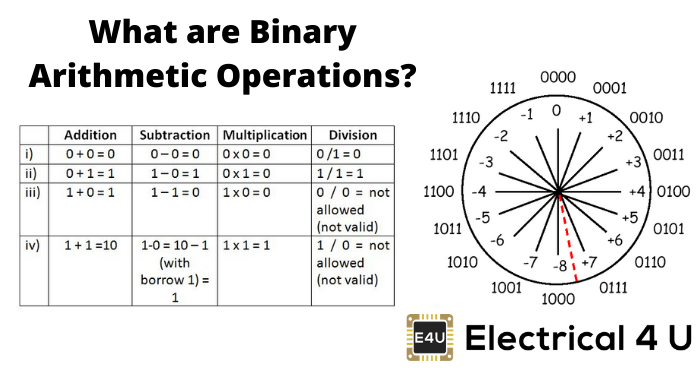 What are Binary Arithmetic Operations?

| | Addition | Subtraction | Multiplication | Division |
|---|---|---|---|---|
| i) | 0 + 0 = 0 | 0 – 0 = 0 | 0 x 0 = 0 | 0 /1 = 0 |
| ii) | 0 + 1 = 1 | 1 – 0 = 1 | 0 x 1 = 0 | 1 / 1 = 1 |
| iii) | 1 + 0 = 1 | 1 – 1 = 0 | 1 x 0 = 0 | 0 / 0 = not allowed (not valid) |
| iv) | 1 + 1 =10 | 1-0 = 10 – 1 (with borrow 1) = 1 | 1 x 1 = 1 | 1 / 0 = not allowed (not valid) |

0000
0001
0010
0011
0100
0101
0110
0111
1000
1001
1010
1011
1100
1101
1110
1111

0
+1
+2
+3
+4
+5
+6
+7
-8
-7
-6
-5
-4
-3
-2
-1

E4U
Electrical 4 U